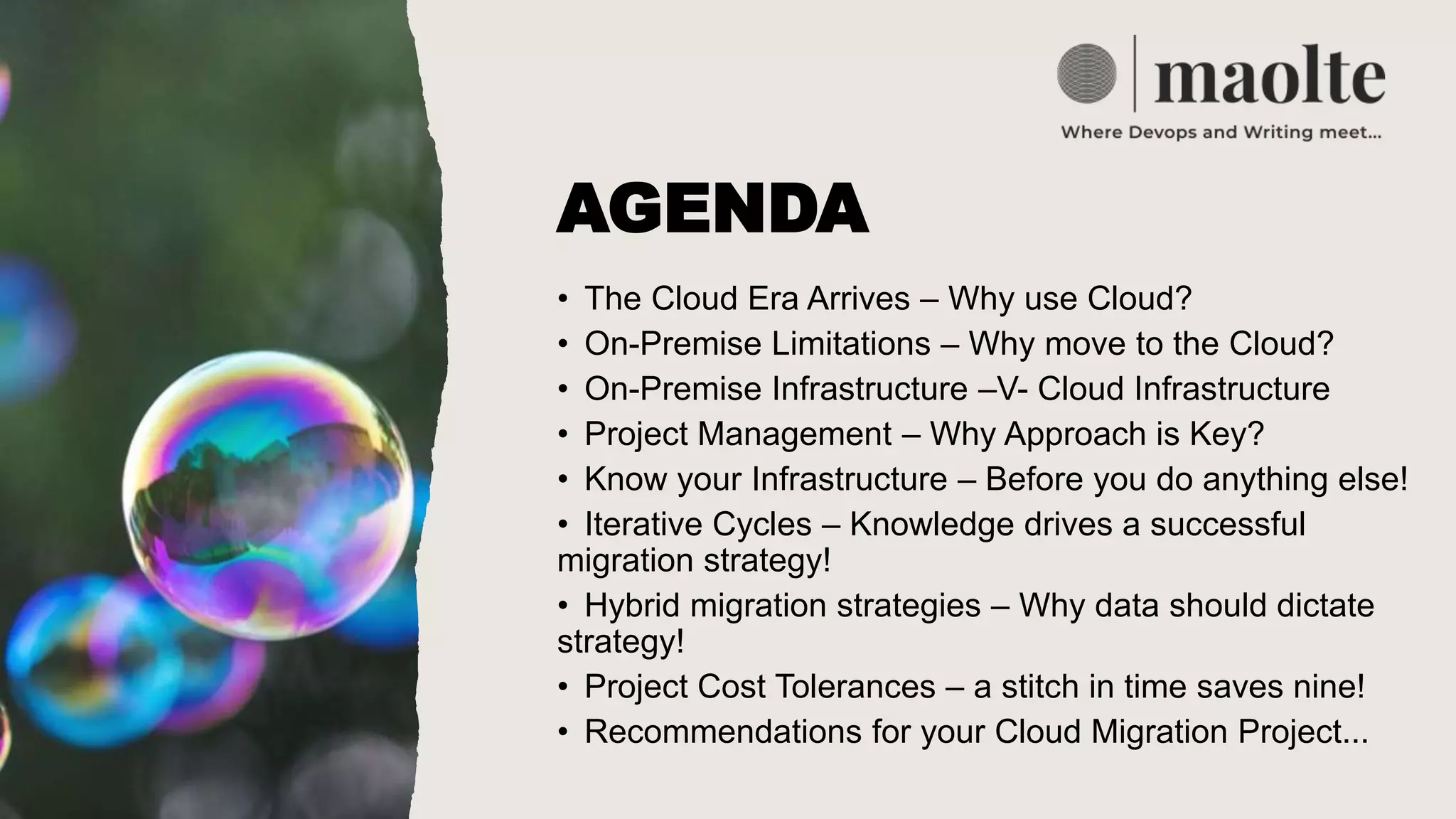 maolte
Where Devops and Writing meet...

AGENDA

• The Cloud Era Arrives – Why use Cloud?
• On-Premise Limitations – Why move to the Cloud?
• On-Premise Infrastructure –V- Cloud Infrastructure
• Project Management – Why Approach is Key?
• Know your Infrastructure – Before you do anything else!
• Iterative Cycles – Knowledge drives a successful migration strategy!
• Hybrid migration strategies – Why data should dictate strategy!
• Project Cost Tolerances – a stitch in time saves nine!
• Recommendations for your Cloud Migration Project...